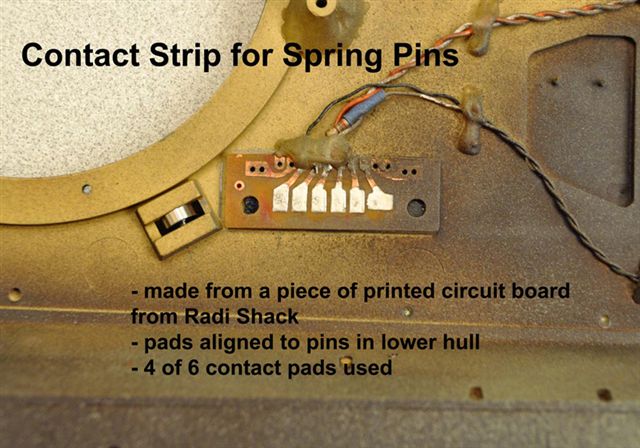 Contact Strip for Spring Pins

- made from a piece of printed circuit board from Radi Shack
- pads aligned to pins in lower hull
- 4 of 6 contact pads used